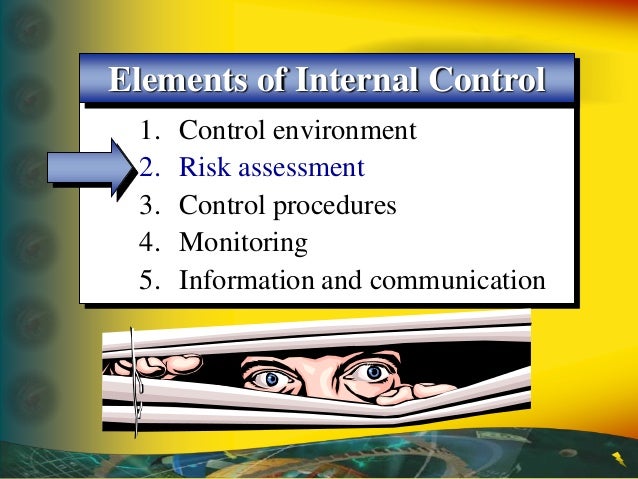 Elements of Internal Control

1. Control environment
2. Risk assessment
3. Control procedures
4. Monitoring
5. Information and communication